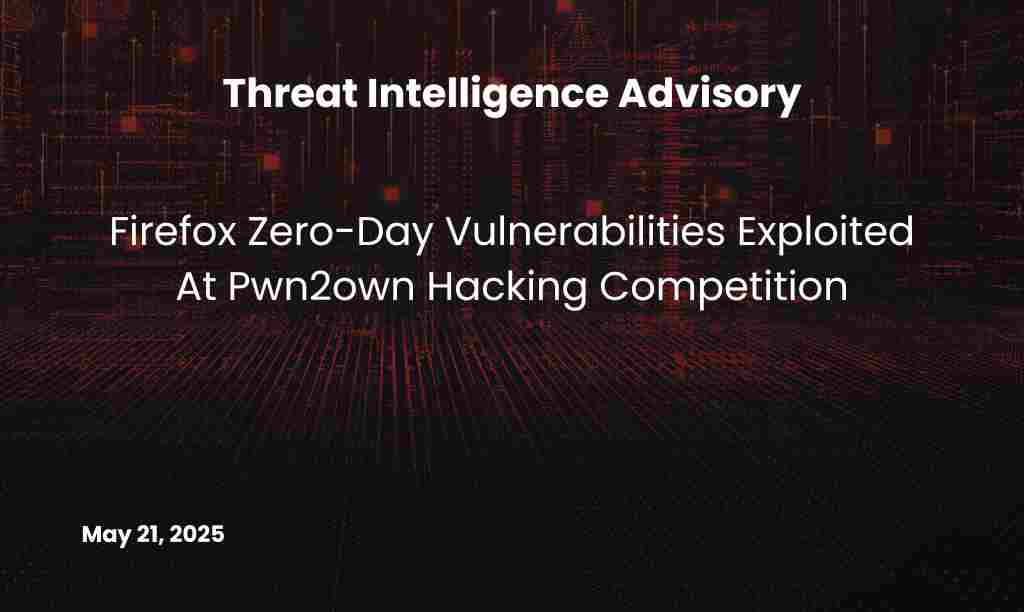 Threat Intelligence Advisory

Firefox Zero-Day Vulnerabilities Exploited At Pwn2own Hacking Competition

May 21, 2025